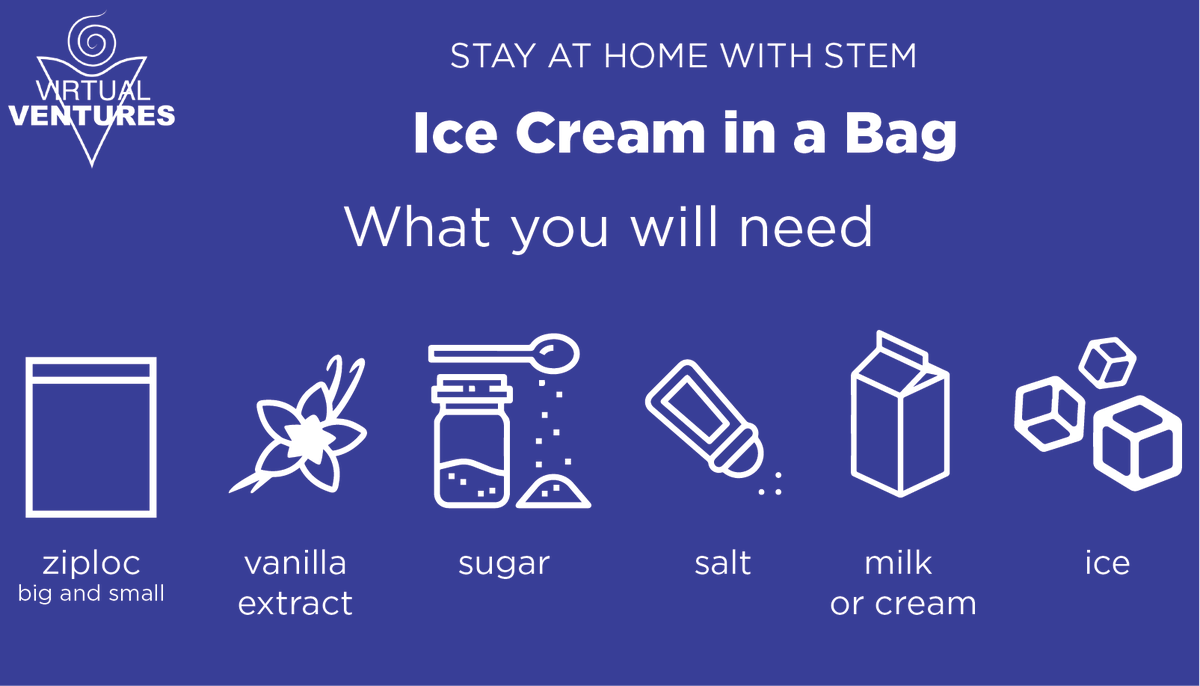 VIRTUAL VENTURES

STAY AT HOME WITH STEM

Ice Cream in a Bag

What you will need

ziploc
big and small

vanilla extract

sugar

salt

milk or cream

ice